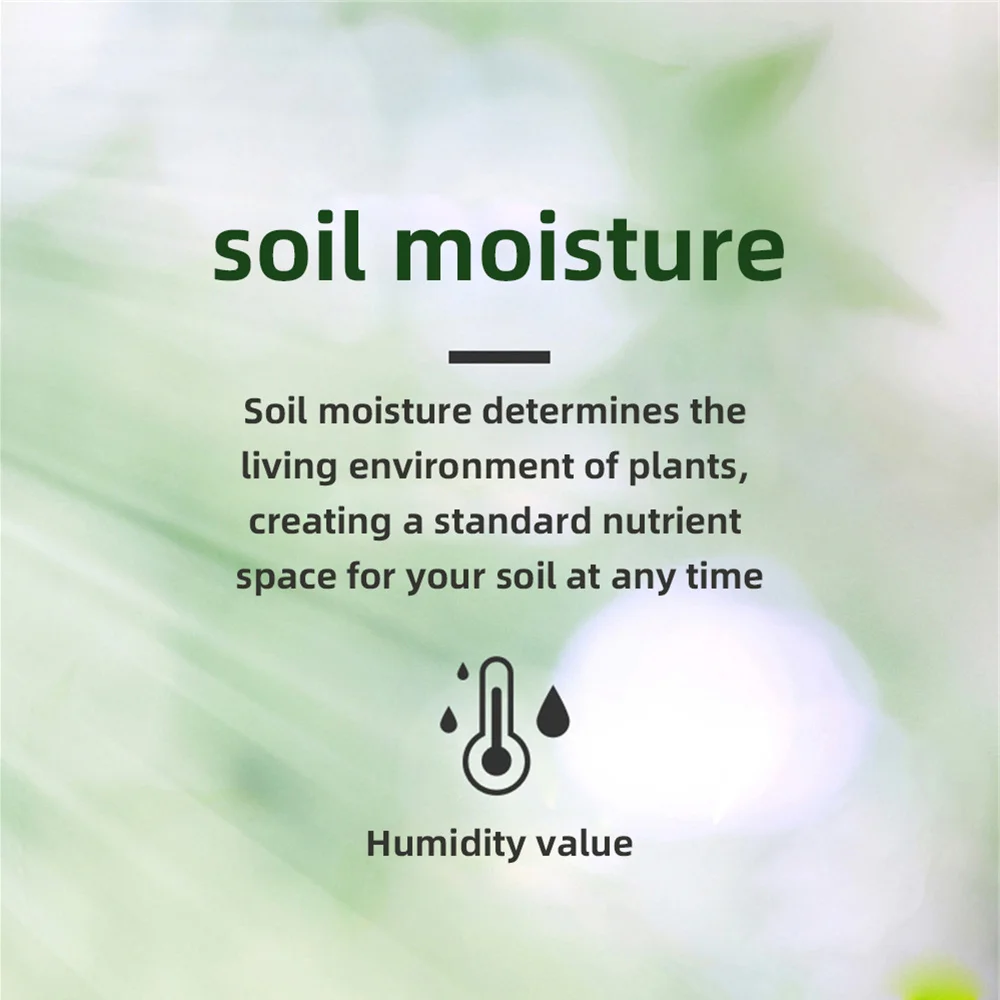 soil moisture

Soil moisture determines the living environment of plants, creating a standard nutrient space for your soil at any time

Humidity value